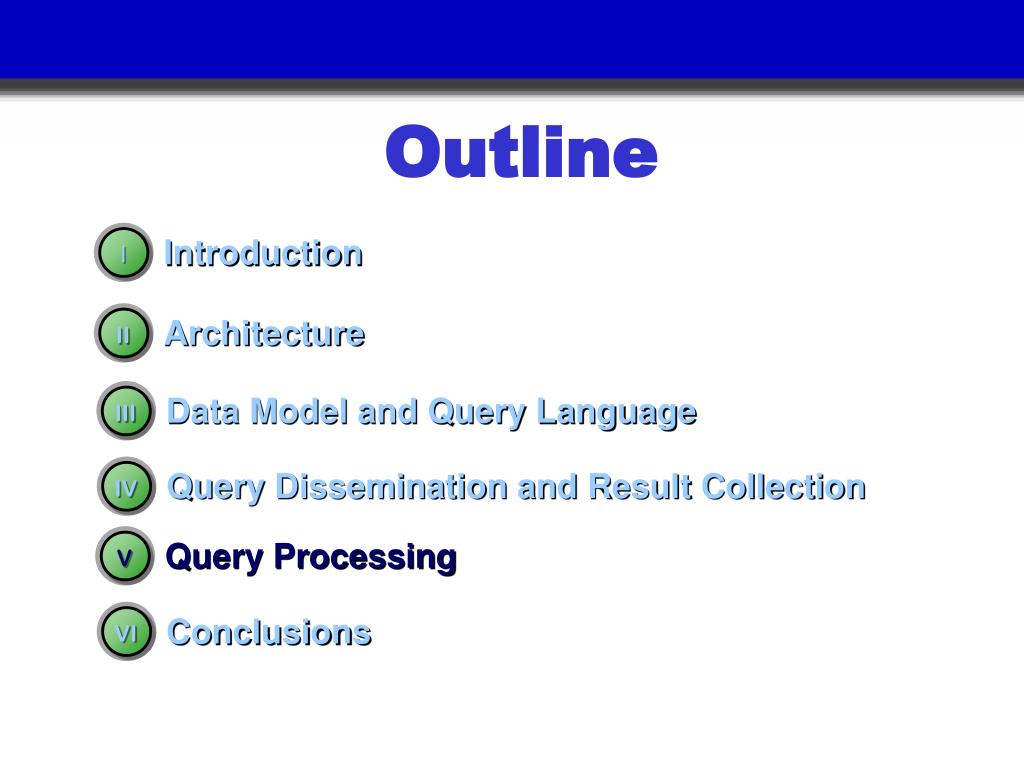 Outline

I Introduction

II Architecture

III Data Model and Query Language

IV Query Dissemination and Result Collection

V Query Processing

VI Conclusions